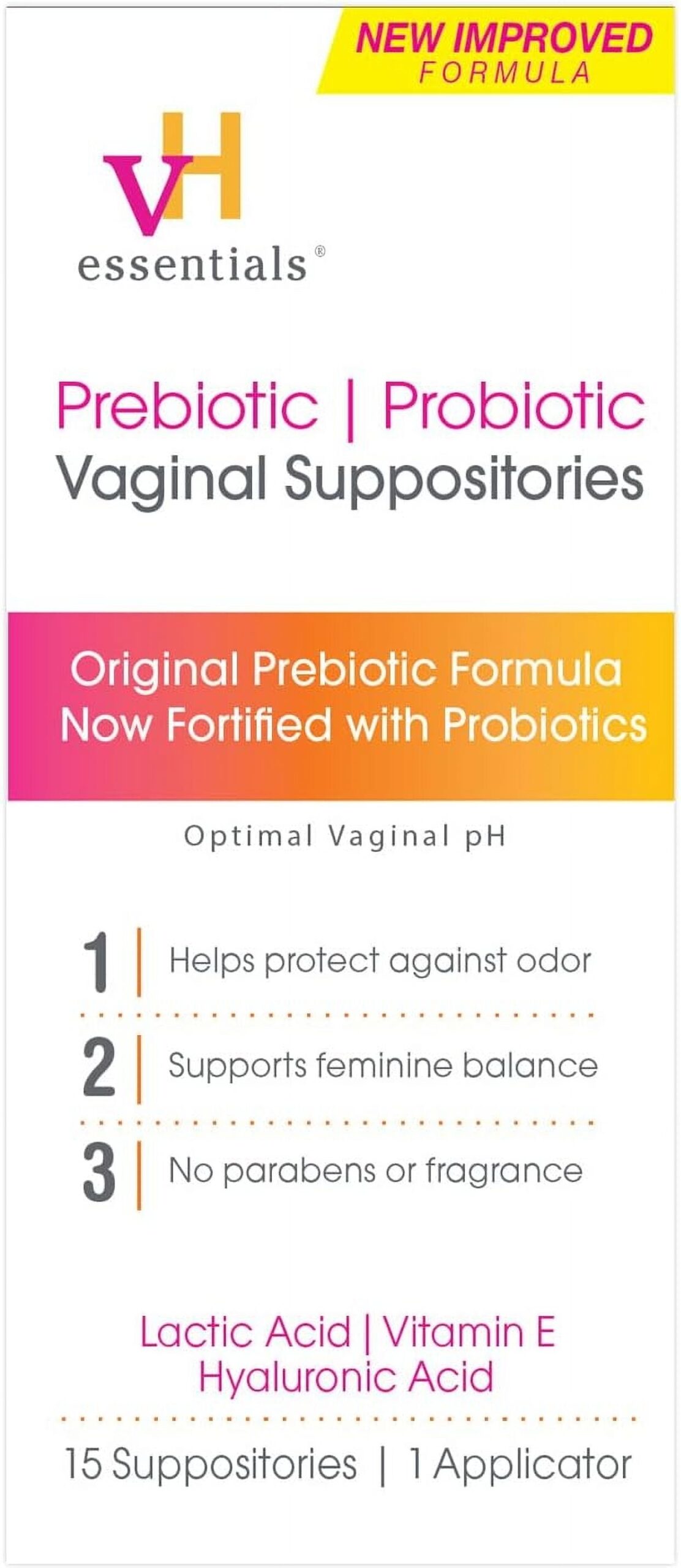 NEW IMPROVED
FORMULA

vH
essentials®

Prebiotic | Probiotic
Vaginal Suppositories

Original Prebiotic Formula
Now Fortified with Probiotics

Optimal Vaginal pH

1 | Helps protect against odor

2 | Supports feminine balance

3 | No parabens or fragrance

Lactic Acid | Vitamin E
Hyaluronic Acid

15 Suppositories | 1 Applicator